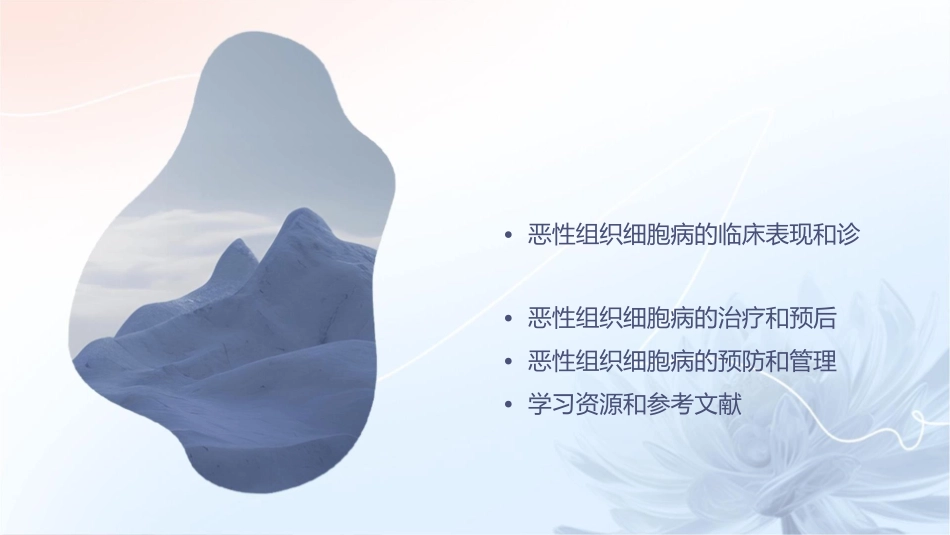 • 恶性组织细胞病的临床表现和诊

• 恶性组织细胞病的治疗和预后
• 恶性组织细胞病的预防和管理
• 学习资源和参考文献